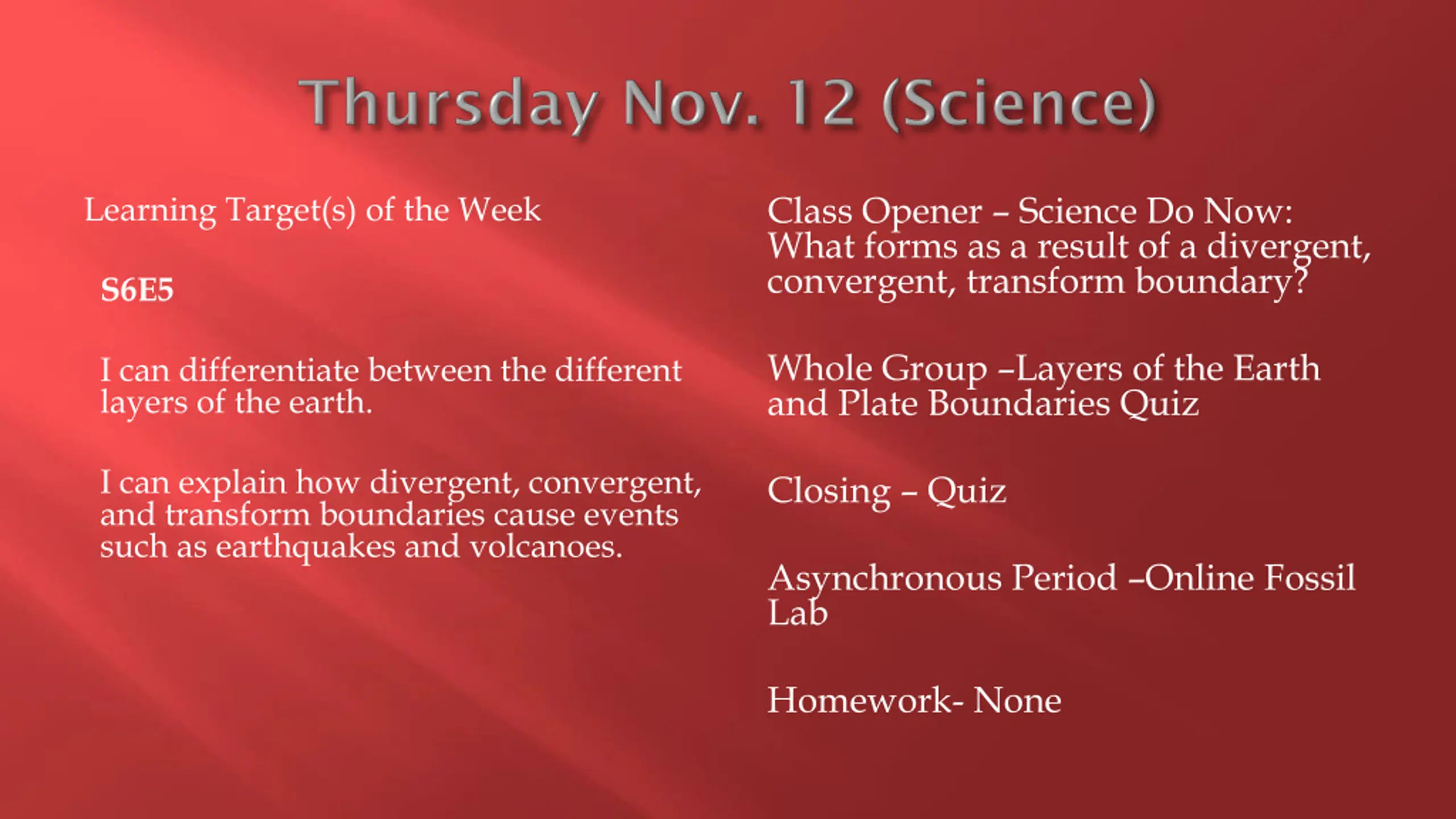 Thursday Nov. 12 (Science)

Learning Target(s) of the Week

S6E5

I can differentiate between the different layers of the earth.

I can explain how divergent, convergent, and transform boundaries cause events such as earthquakes and volcanoes.

Class Opener – Science Do Now: What forms as a result of a divergent, convergent, transform boundary?

Whole Group –Layers of the Earth and Plate Boundaries Quiz

Closing – Quiz

Asynchronous Period –Online Fossil Lab

Homework- None